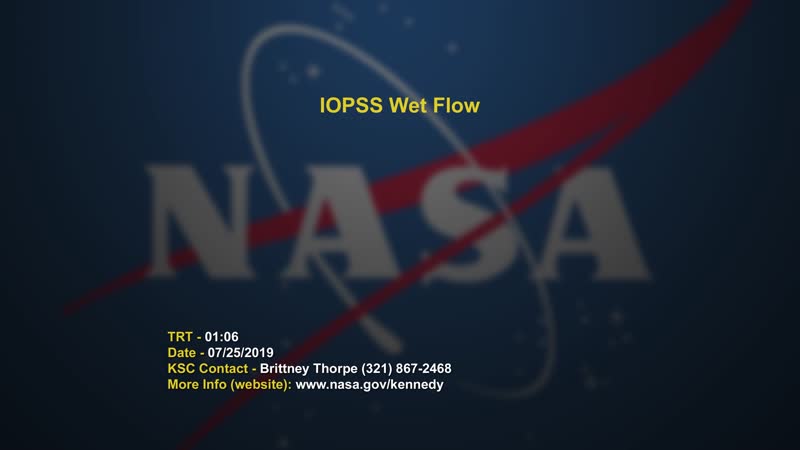 IOPSS Wet Flow

NASA

TRT - 01:06
Date - 07/25/2019
KSC Contact - Brittney Thorpe (321) 867-2468
More Info (website): www.nasa.gov/kennedy